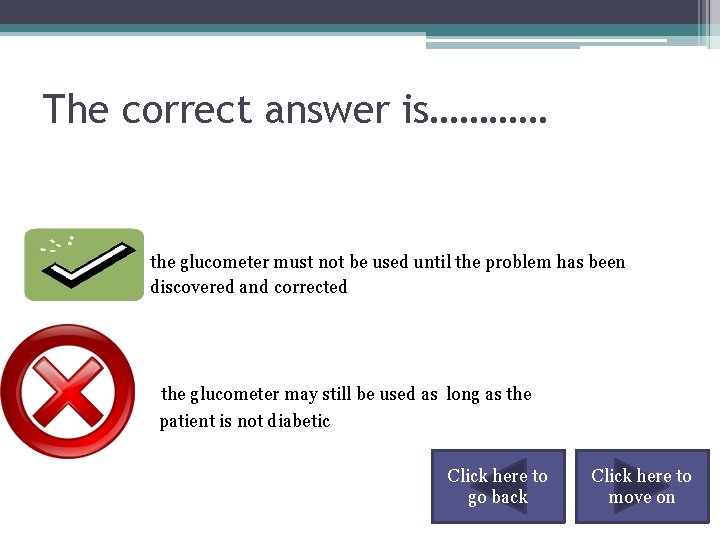 The correct answer is…………

the glucometer must not be used until the problem has been discovered and corrected

the glucometer may still be used as long as the patient is not diabetic

Click here to go back

Click here to move on